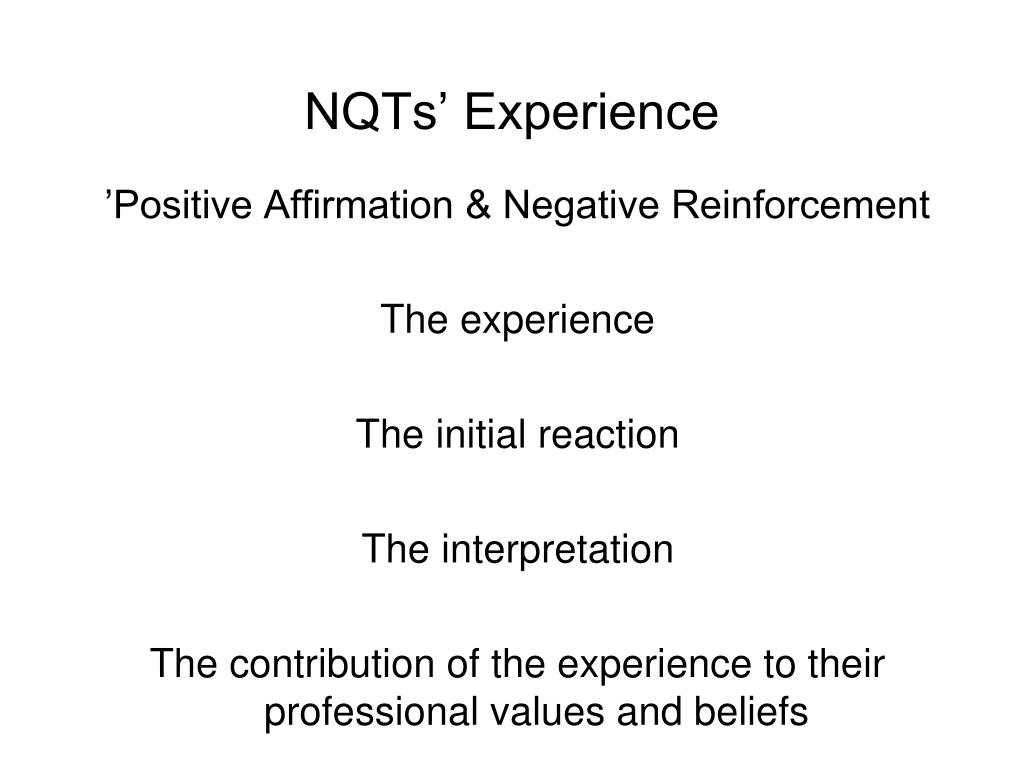 NQTs’ Experience

’Positive Affirmation & Negative Reinforcement

The experience

The initial reaction

The interpretation

The contribution of the experience to their professional values and beliefs